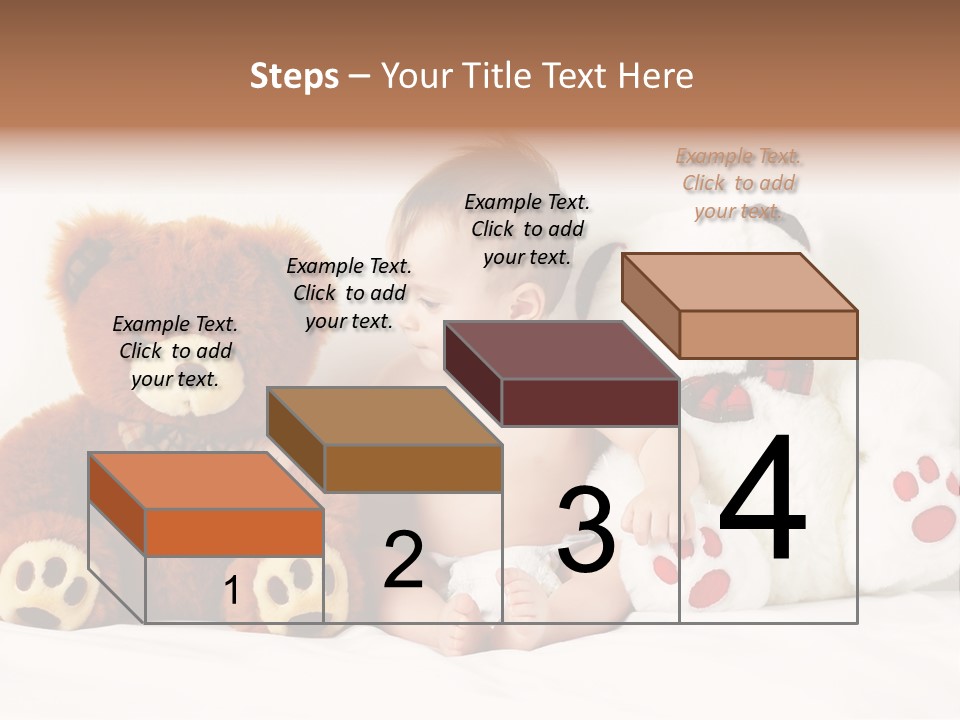 Steps – Your Title Text Here

Example Text. Click to add your text.

Example Text. Click to add your text.

Example Text. Click to add your text.

Example Text. Click to add your text.

1

2

3

4